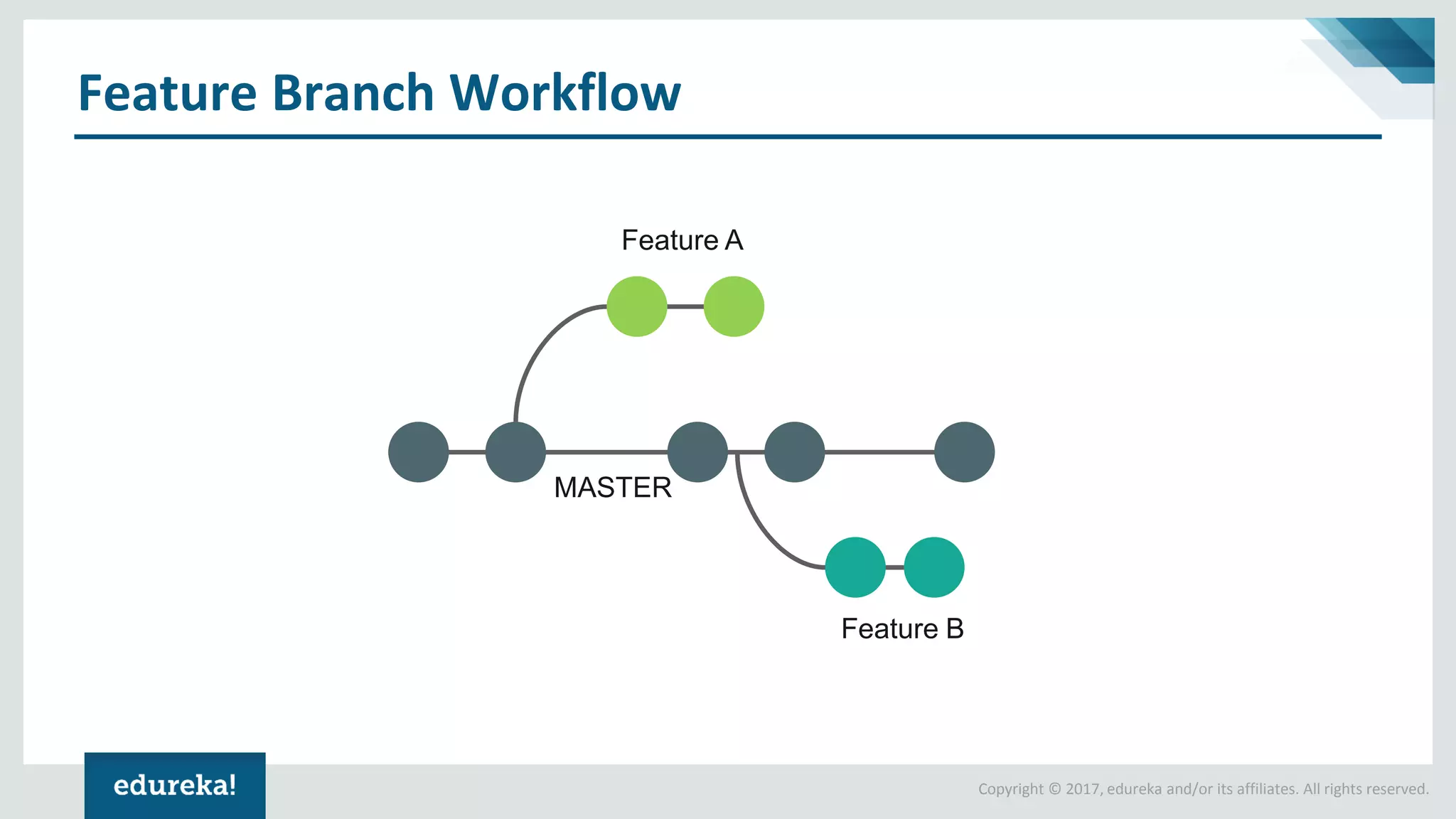 Feature Branch Workflow

Feature A

MASTER

Feature B

edureka!

Copyright © 2017, edureka and/or its affiliates. All rights reserved.